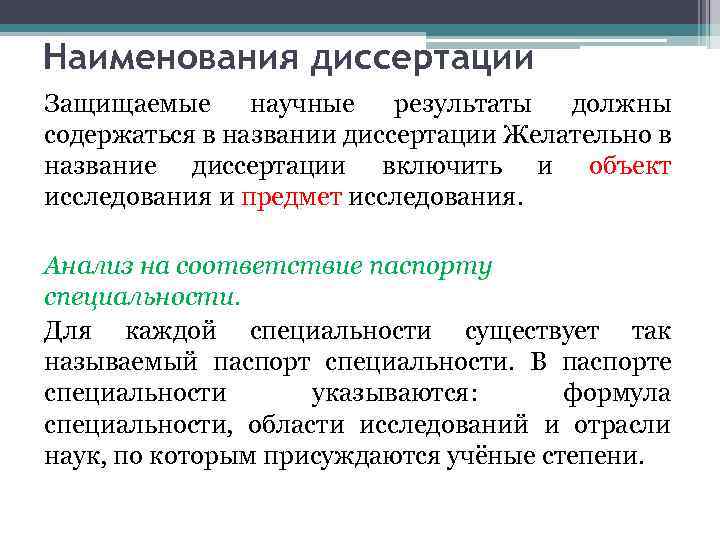 Наименования диссертации

Защищаемые научные результаты должны содержаться в названии диссертации Желательно в название диссертации включить и объект исследования и предмет исследования.

Анализ на соответствие паспорту специальности.

Для каждой специальности существует так называемый паспорт специальности. В паспорте специальности указываются: формула специальности, области исследований и отрасли наук, по которым присуждаются учёные степени.